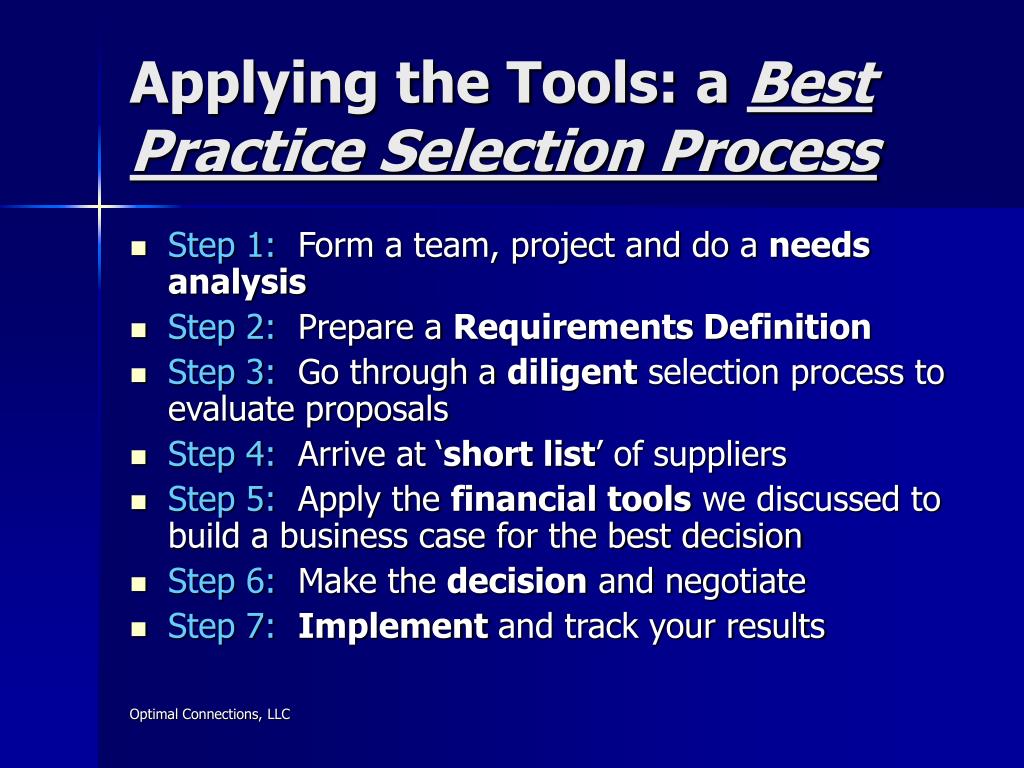 Applying the Tools: a Best Practice Selection Process

- Step 1: Form a team, project and do a needs analysis
- Step 2: Prepare a Requirements Definition
- Step 3: Go through a diligent selection process to evaluate proposals
- Step 4: Arrive at ‘short list’ of suppliers
- Step 5: Apply the financial tools we discussed to build a business case for the best decision
- Step 6: Make the decision and negotiate
- Step 7: Implement and track your results

Optimal Connections, LLC